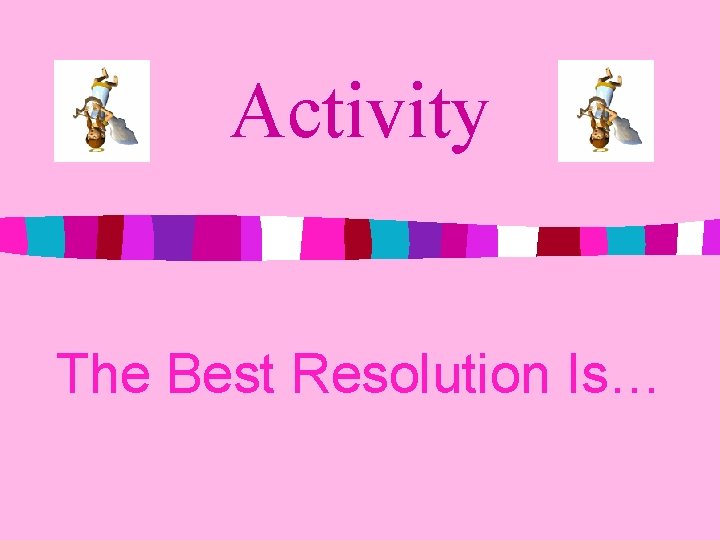 Activity

The Best Resolution Is…